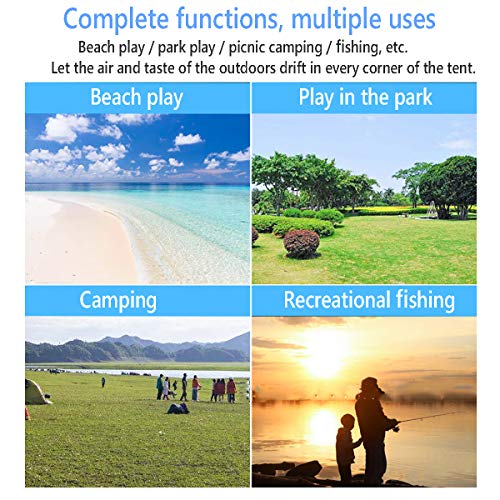 Complete functions, multiple uses

Beach play / park play / picnic camping / fishing, etc.
Let the air and taste of the outdoors drift in every corner of the tent.

Beach play

Play in the park

Camping

Recreational fishing